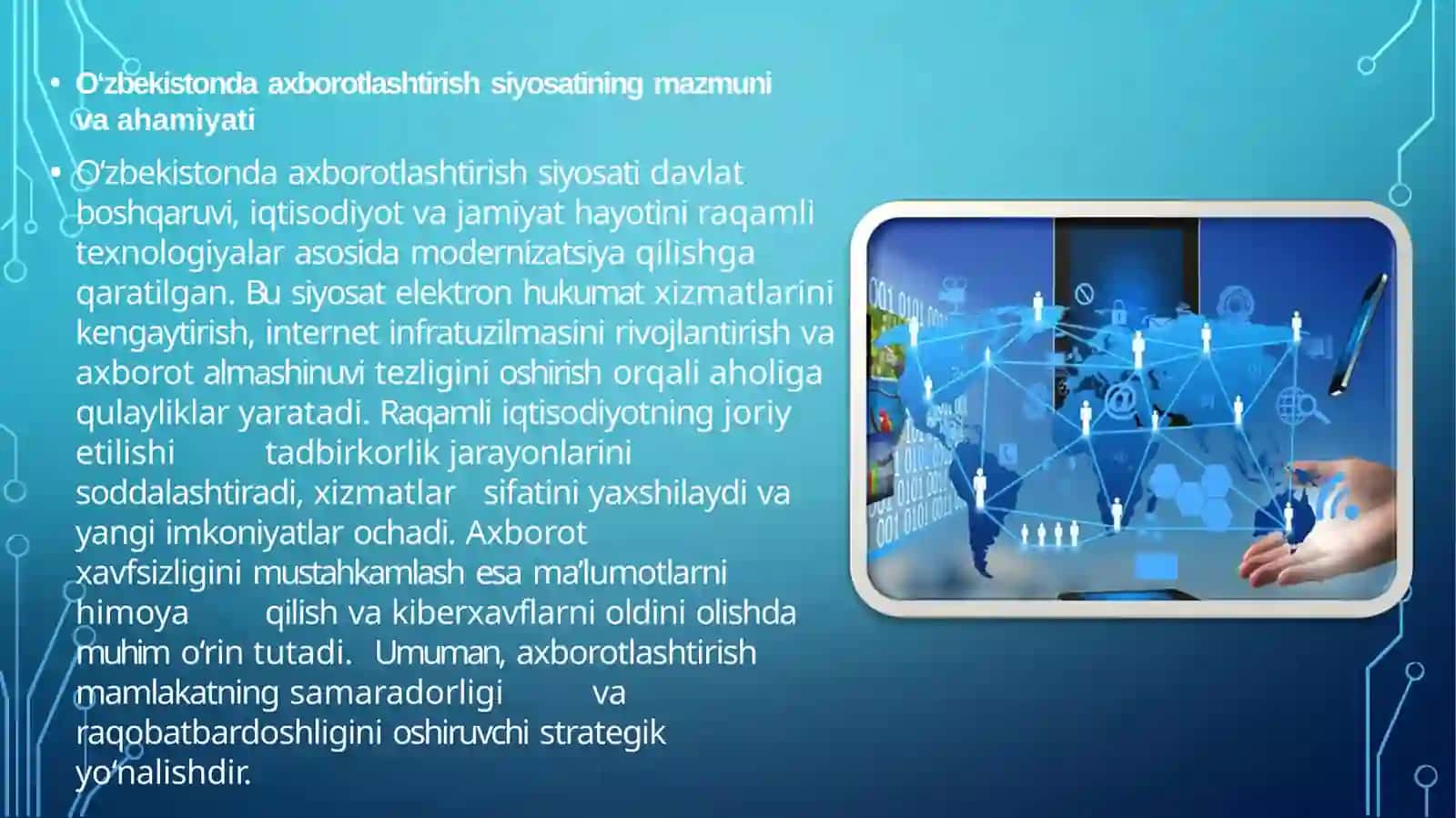 • O‘zbekistonda axborotlashtirish siyosatining mazmuni va ahamiyati

• O‘zbekistonda axborotlashtirish siyosati davlat boshqaruvi, iqtisodiyot va jamiyat hayotini raqamli texnologiyalar asosida modernizatsiya qilishga qaratilgan. Bu siyosat elektron hukumat xizmatlarini kengaytirish, internet infratuzilmasini rivojlantirish va axborot almashinuvi tezligini oshirish orqali aholiga qulayliklar yaratadi. Raqamli iqtisodiyotning joriy etilishi tadbirkorlik jarayonlarini soddalashtiradi, xizmatlar sifatini yaxshilaydi va yangi imkoniyatlar ochadi. Axborot xavfsizligini mustahkamlash esa ma’lumotlarni himoya qilish va kiberxavflarni oldini olishda muhim o‘rin tutadi. Umuman, axborotlashtirish mamlakatning samaradorligi va raqobatbardoshligini oshiruvchi strategik yo‘nalishdir.